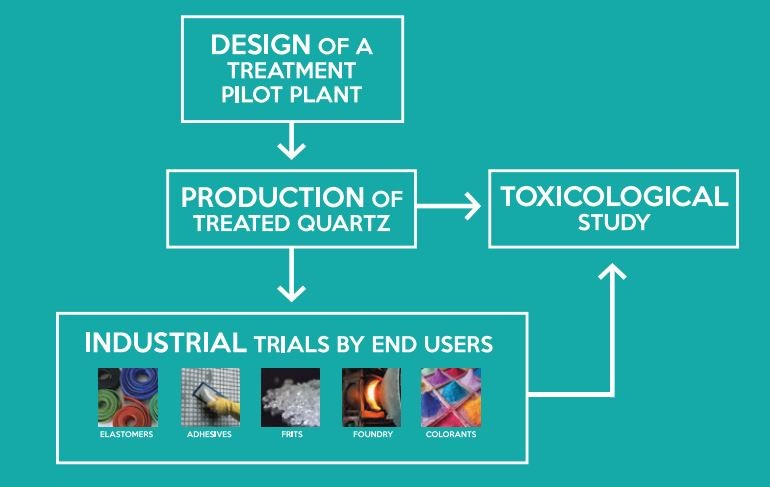 DESIGN OF A TREATMENT PILOT PLANT

PRODUCTION OF TREATED QUARTZ

TOXICOLOGICAL STUDY

INDUSTRIAL TRIALS BY END USERS

ELASTOMERS

ADHESIVES

FRITS

FOUNDRY

COLORANTS